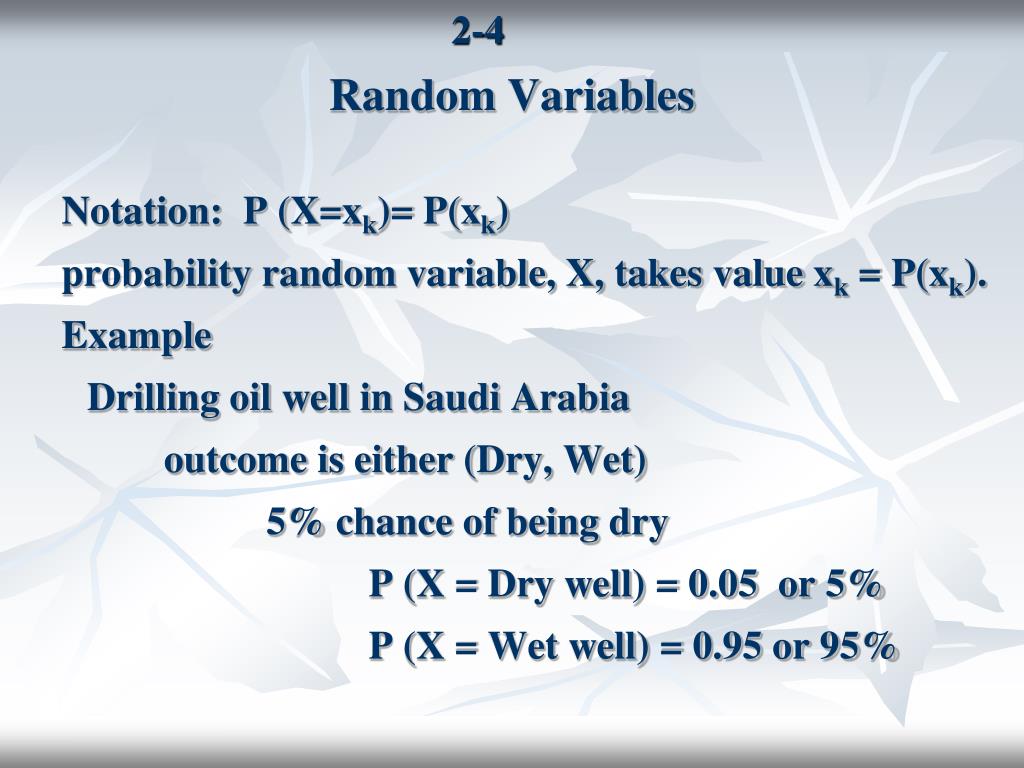 2-4

Random Variables

Notation: $P(X=x_k)= P(x_k)$

probability random variable, X, takes value $x_k = P(x_k)$.

Example

Drilling oil well in Saudi Arabia

outcome is either (Dry, Wet)

5% chance of being dry

P (X = Dry well) = 0.05 or 5%

P (X = Wet well) = 0.95 or 95%